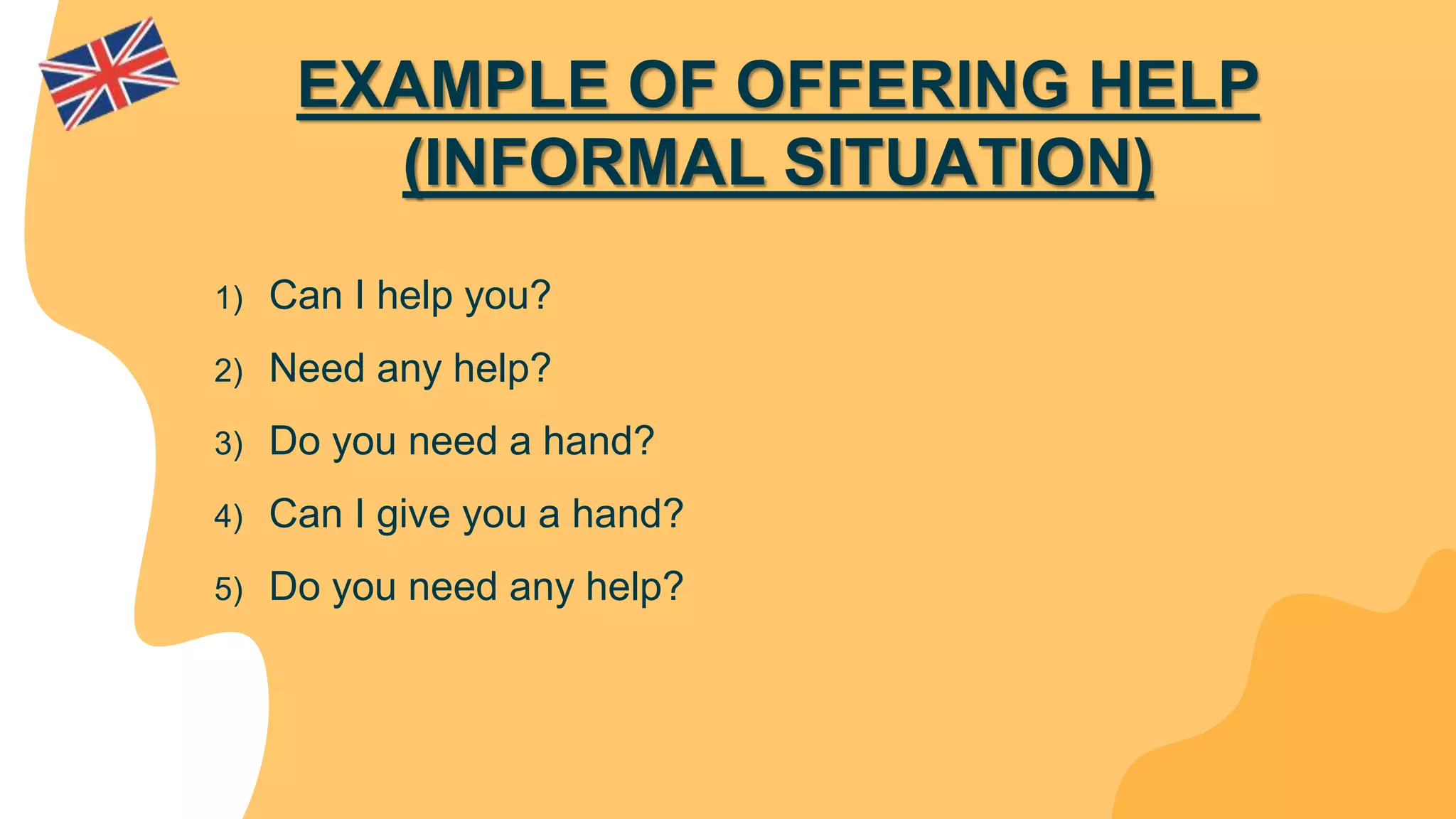 EXAMPLE OF OFFERING HELP (INFORMAL SITUATION)

1) Can I help you?
2) Need any help?
3) Do you need a hand?
4) Can I give you a hand?
5) Do you need any help?